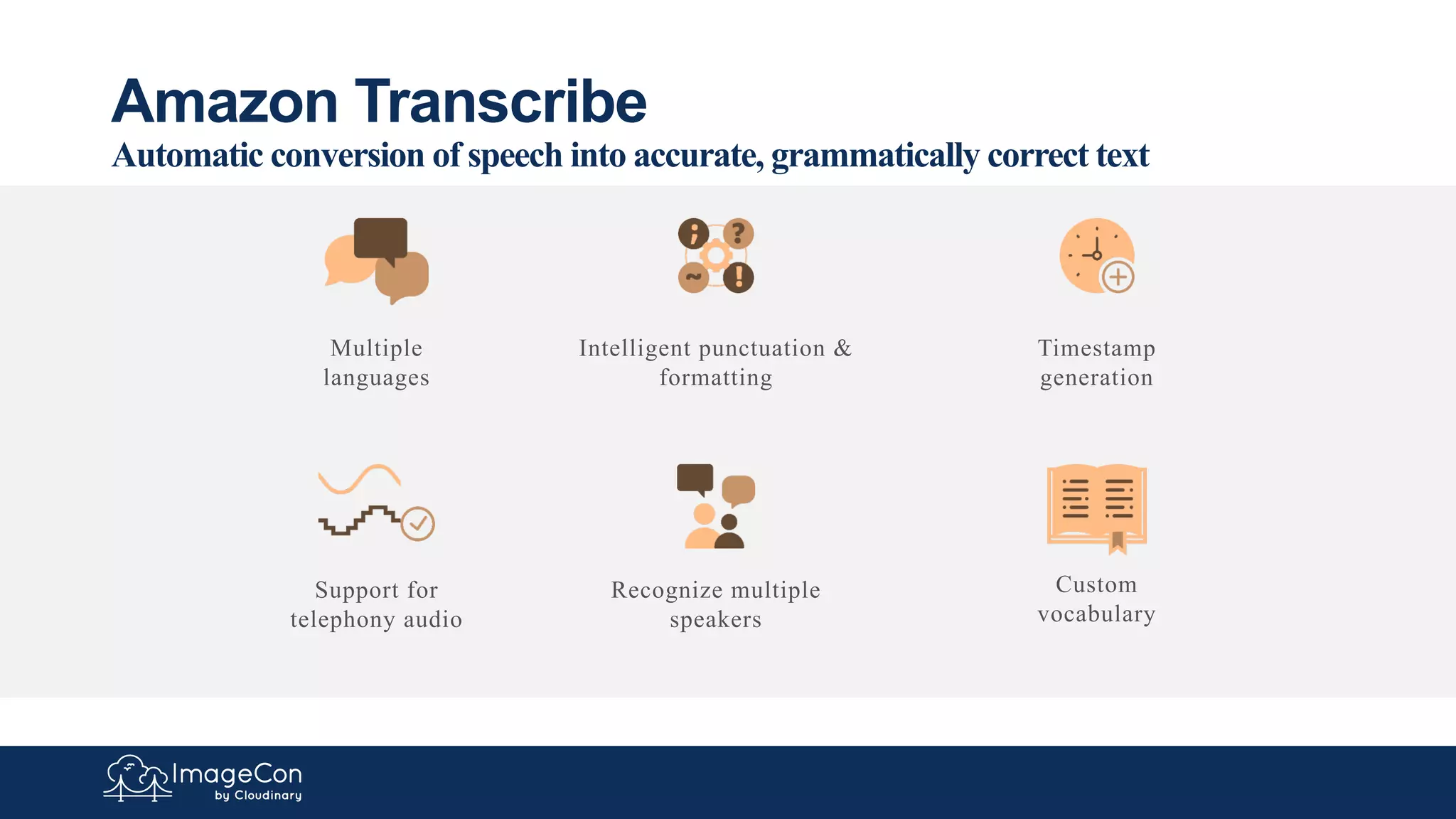 Amazon Transcribe
Automatic conversion of speech into accurate, grammatically correct text

Multiple languages

Intelligent punctuation & formatting

Timestamp generation

Support for telephony audio

Recognize multiple speakers

Custom vocabulary

ImageCon
by Cloudinary